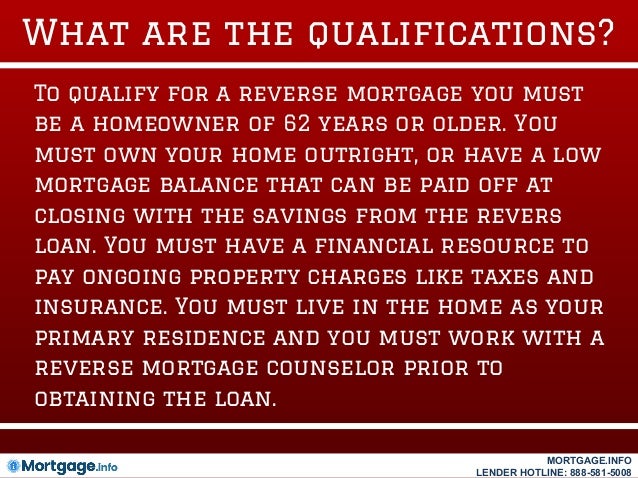 What are the qualifications?

To qualify for a reverse mortgage you must be a homeowner of 62 years or older. You must own your home outright, or have a low mortgage balance that can be paid off at closing with the savings from the revers loan. You must have a financial resource to pay ongoing property charges like taxes and insurance. You must live in the home as your primary residence and you must work with a reverse mortgage counselor prior to obtaining the loan.

Mortgage.info

MORTGAGE.INFO
LENDER HOTLINE: 888-581-5008